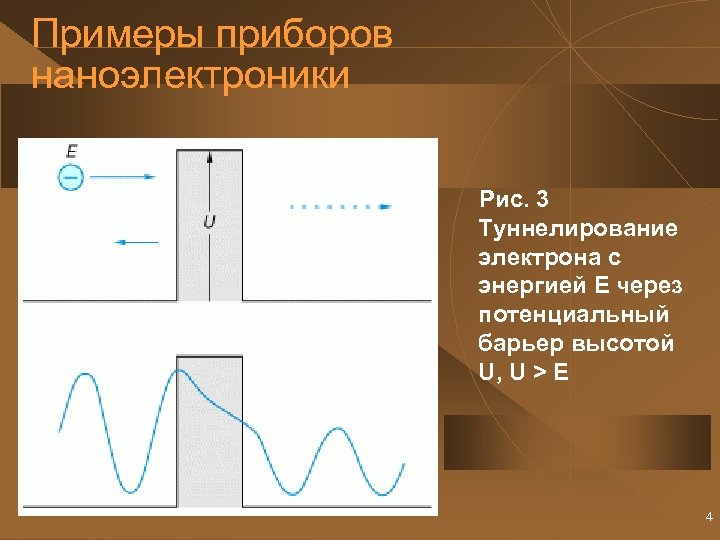 Примеры приборов наноэлектроники

E

U

Рис. 3 Туннелирование электрона с энергией E через потенциальный барьер высотой U, U > E

4